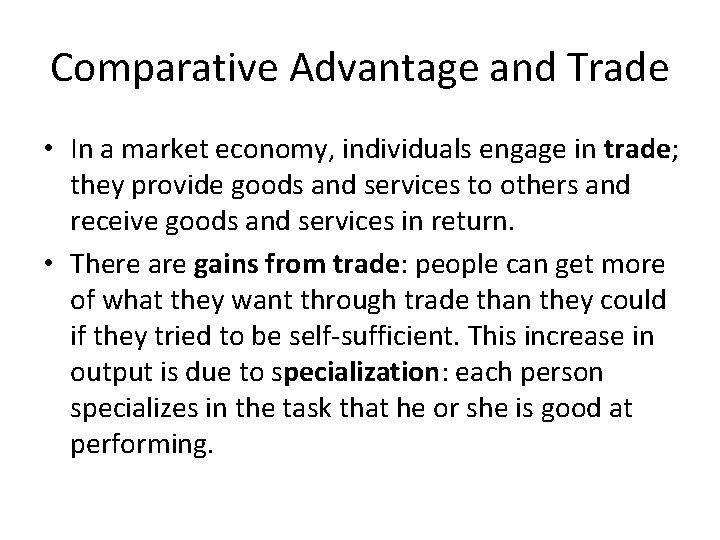 Comparative Advantage and Trade

• In a market economy, individuals engage in trade; they provide goods and services to others and receive goods and services in return.

• There are gains from trade: people can get more of what they want through trade than they could if they tried to be self-sufficient. This increase in output is due to specialization: each person specializes in the task that he or she is good at performing.